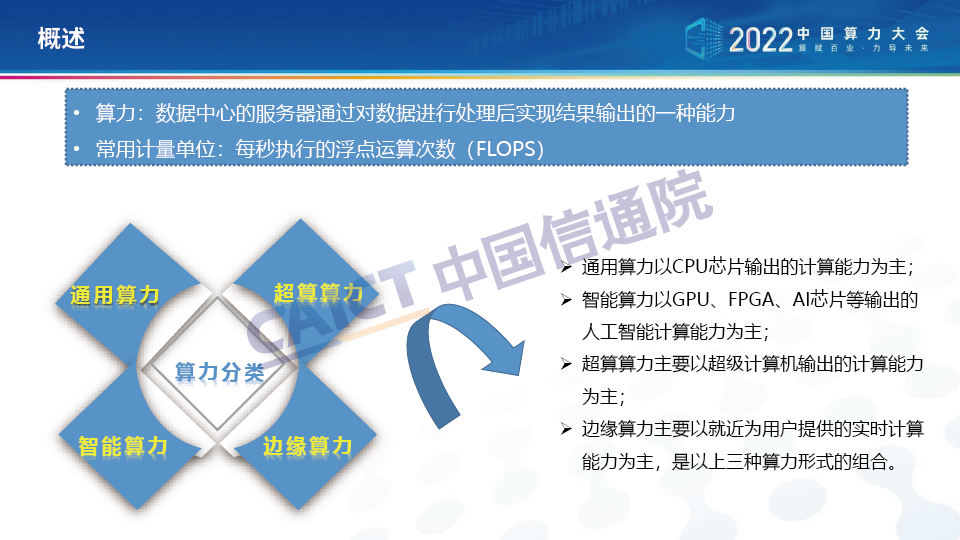 概述

2022 中国算力大会
算赋百业 · 力导未来

• 算力：数据中心的服务器通过对数据进行处理后实现结果输出的一种能力
• 常用计量单位：每秒执行的浮点运算次数（FLOPS）

CAICT 中国信通院

通用算力
超算算力
算力分类
智能算力
边缘算力

➢ 通用算力以CPU芯片输出的计算能力为主；
➢ 智能算力以GPU、FPGA、AI芯片等输出的人工智能计算能力为主；
➢ 超算算力主要以超级计算机输出的计算能力为主；
➢ 边缘算力主要以就近为用户提供的实时计算能力为主，是以上三种算力形式的组合。